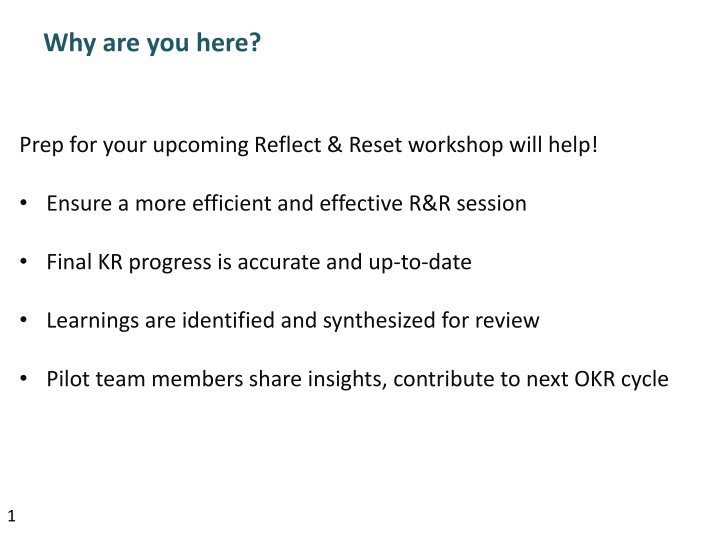 Why are you here?

Prep for your upcoming Reflect & Reset workshop will help!

• Ensure a more efficient and effective R&R session

• Final KR progress is accurate and up-to-date

• Learnings are identified and synthesized for review

• Pilot team members share insights, contribute to next OKR cycle

1